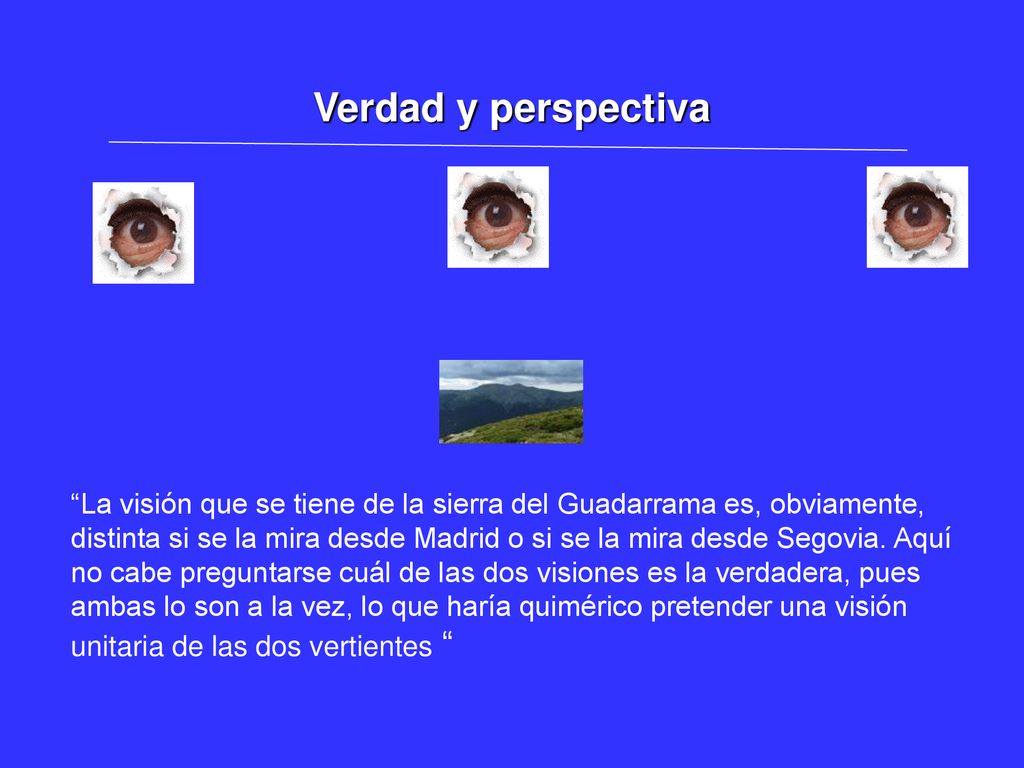 Verdad y perspectiva

“La visión que se tiene de la sierra del Guadarrama es, obviamente, distinta si se la mira desde Madrid o si se la mira desde Segovia. Aquí no cabe preguntarse cuál de las dos visiones es la verdadera, pues ambas lo son a la vez, lo que haría quimérico pretender una visión unitaria de las dos vertientes “